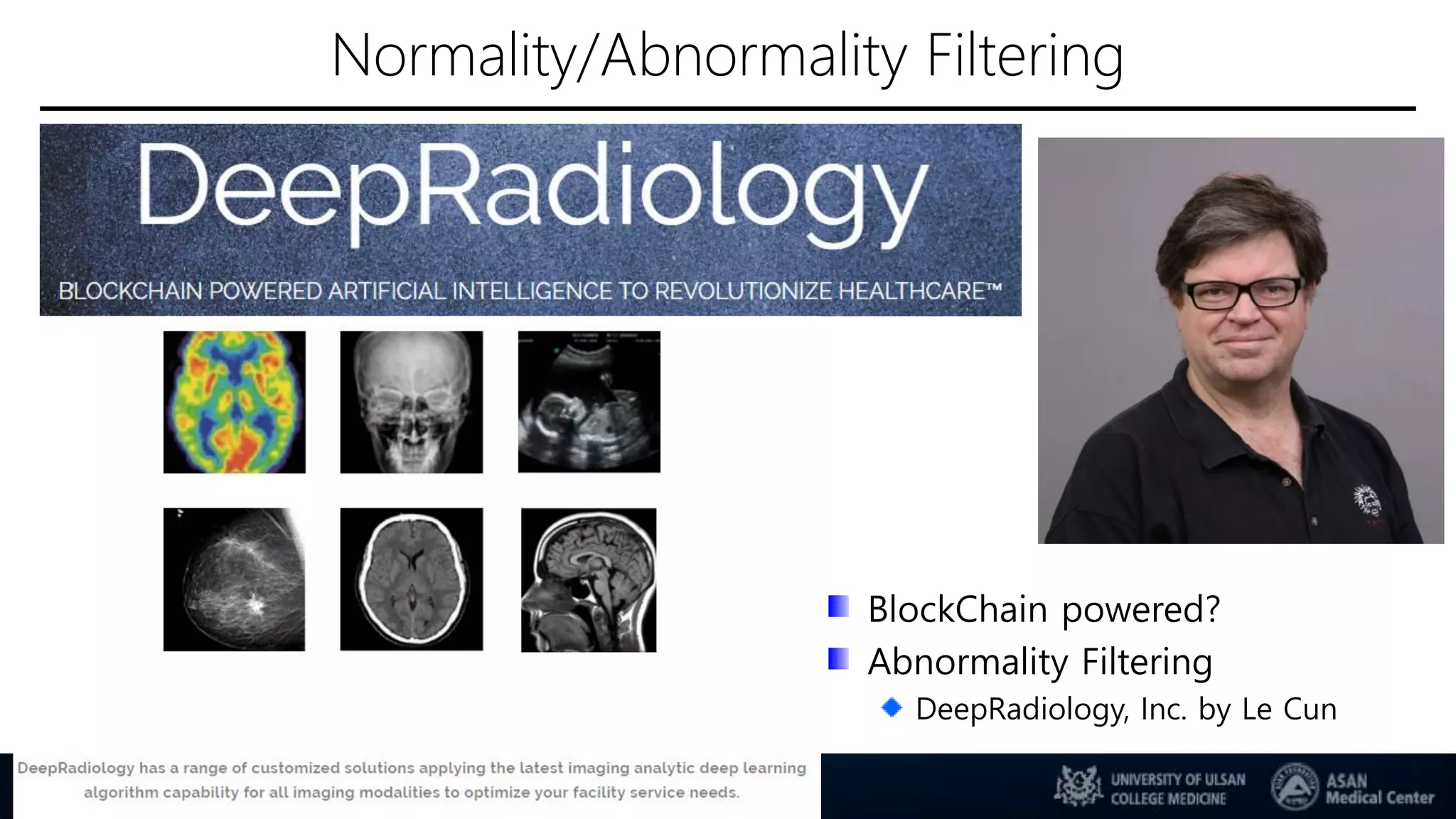 Normality/Abnormality Filtering

DeepRadiology

BLOCKCHAIN POWERED ARTIFICIAL INTELLIGENCE TO REVOLUTIONIZE HEALTHCARE™

BlockChain powered?

Abnormality Filtering

DeepRadiology, Inc. by Le Cun

DeepRadiology has a range of customized solutions applying the latest imaging analytic deep learning algorithm capability for all imaging modalities to optimize your facility service needs.

UNIVERSITY OF ULSAN COLLEGE MEDICINE

ASAN Medical Center